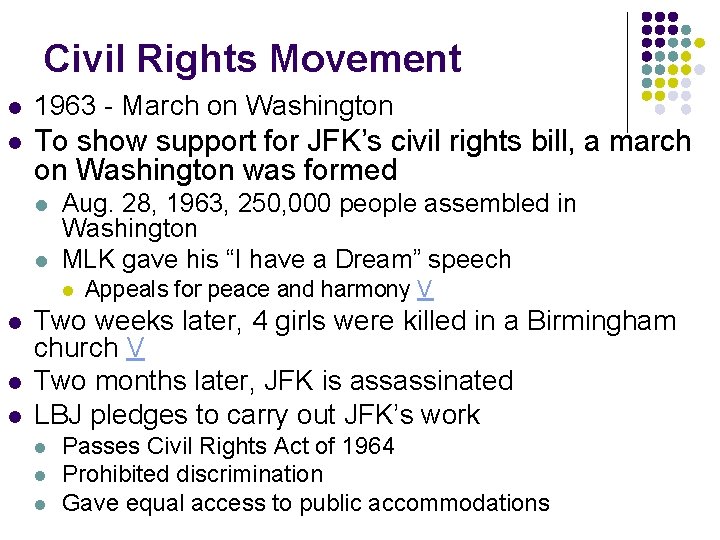 Civil Rights Movement

- 1963 - March on Washington
- To show support for JFK's civil rights bill, a march on Washington was formed
  - Aug. 28, 1963, 250,000 people assembled in Washington
  - MLK gave his "I have a Dream" speech
    - Appeals for peace and harmony V
- Two weeks later, 4 girls were killed in a Birmingham church V
- Two months later, JFK is assassinated
- LBJ pledges to carry out JFK's work
  - Passes Civil Rights Act of 1964
  - Prohibited discrimination
  - Gave equal access to public accommodations